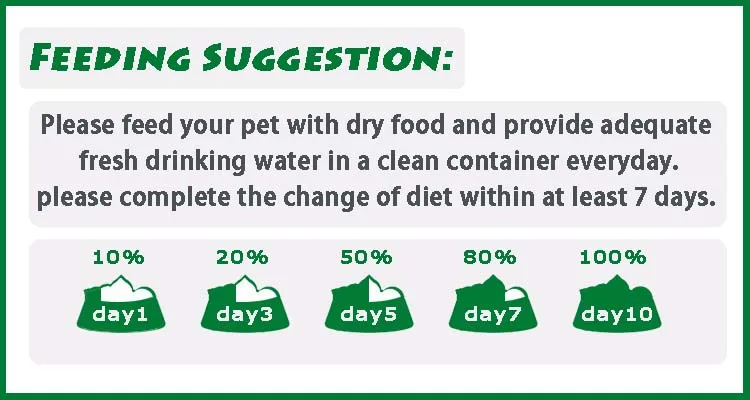 FEEDING SUGGESTION:

Please feed your pet with dry food and provide adequate fresh drinking water in a clean container everyday. please complete the change of diet within at least 7 days.

10%
day1

20%
day3

50%
day5

80%
day7

100%
day10